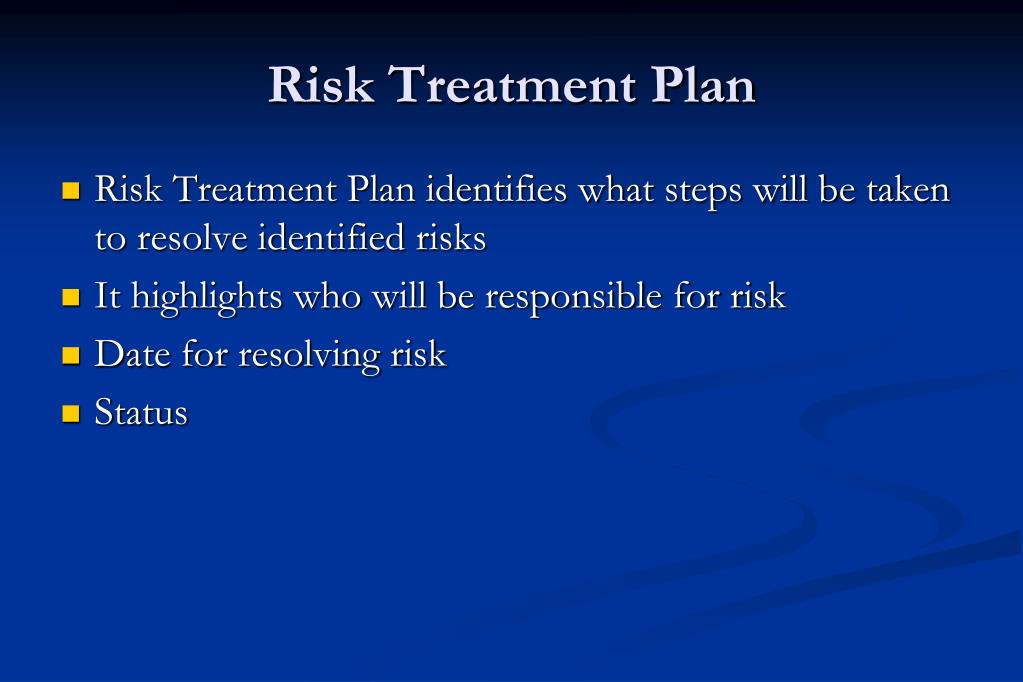 Risk Treatment Plan

- Risk Treatment Plan identifies what steps will be taken to resolve identified risks
- It highlights who will be responsible for risk
- Date for resolving risk
- Status